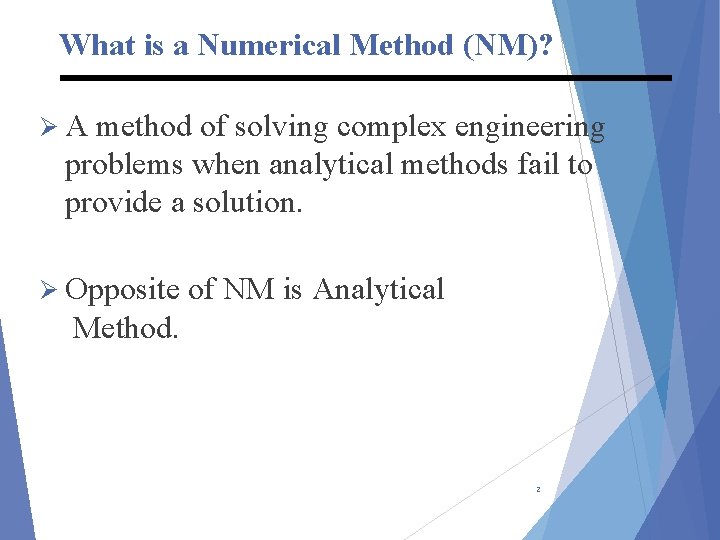 What is a Numerical Method (NM)?

➢ A method of solving complex engineering problems when analytical methods fail to provide a solution.

➢ Opposite of NM is Analytical Method.

2